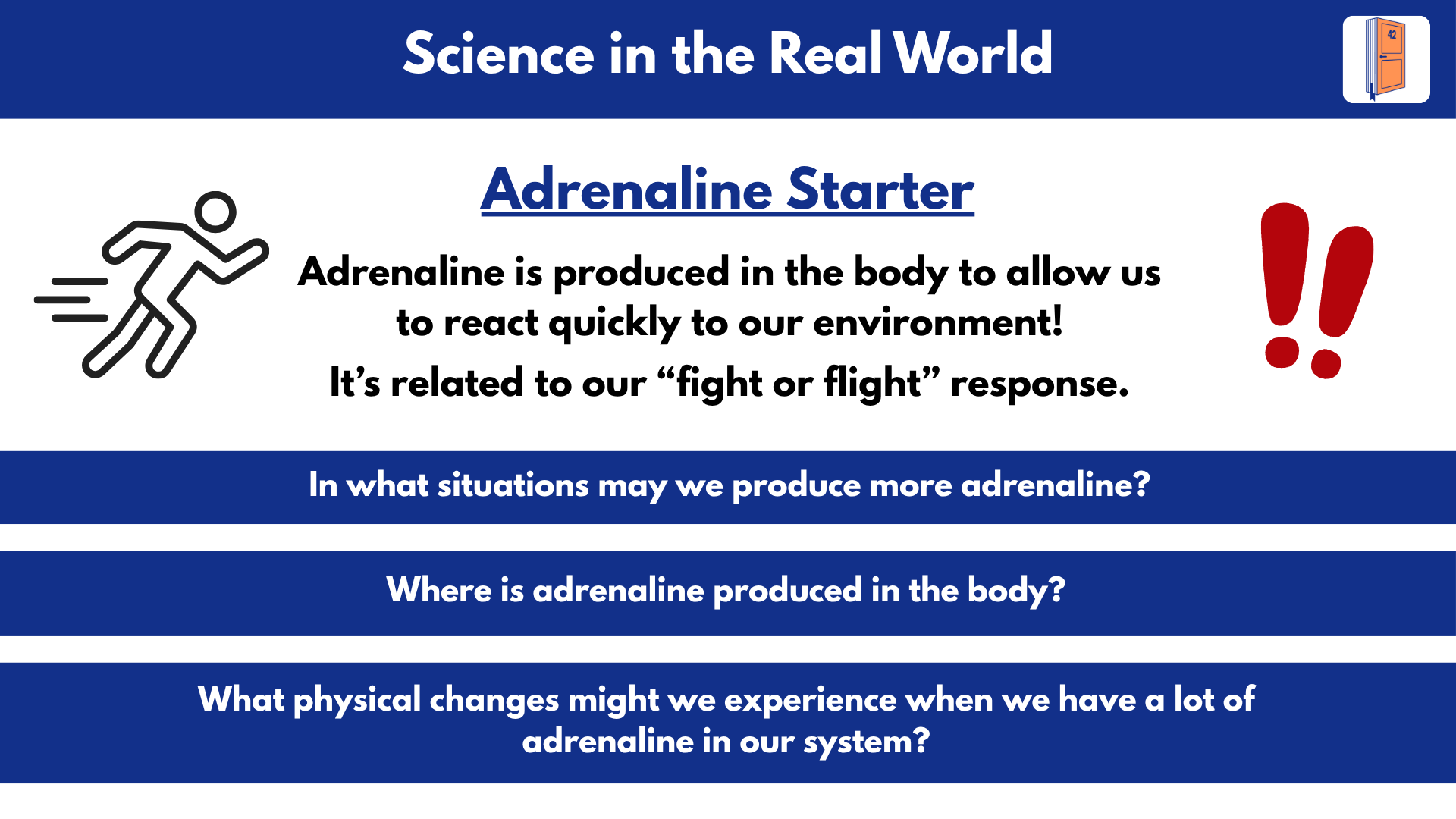 Science in the Real World

42

Adrenaline Starter

Adrenaline is produced in the body to allow us to react quickly to our environment!

It's related to our "fight or flight" response.

In what situations may we produce more adrenaline?

Where is adrenaline produced in the body?

What physical changes might we experience when we have a lot of adrenaline in our system?